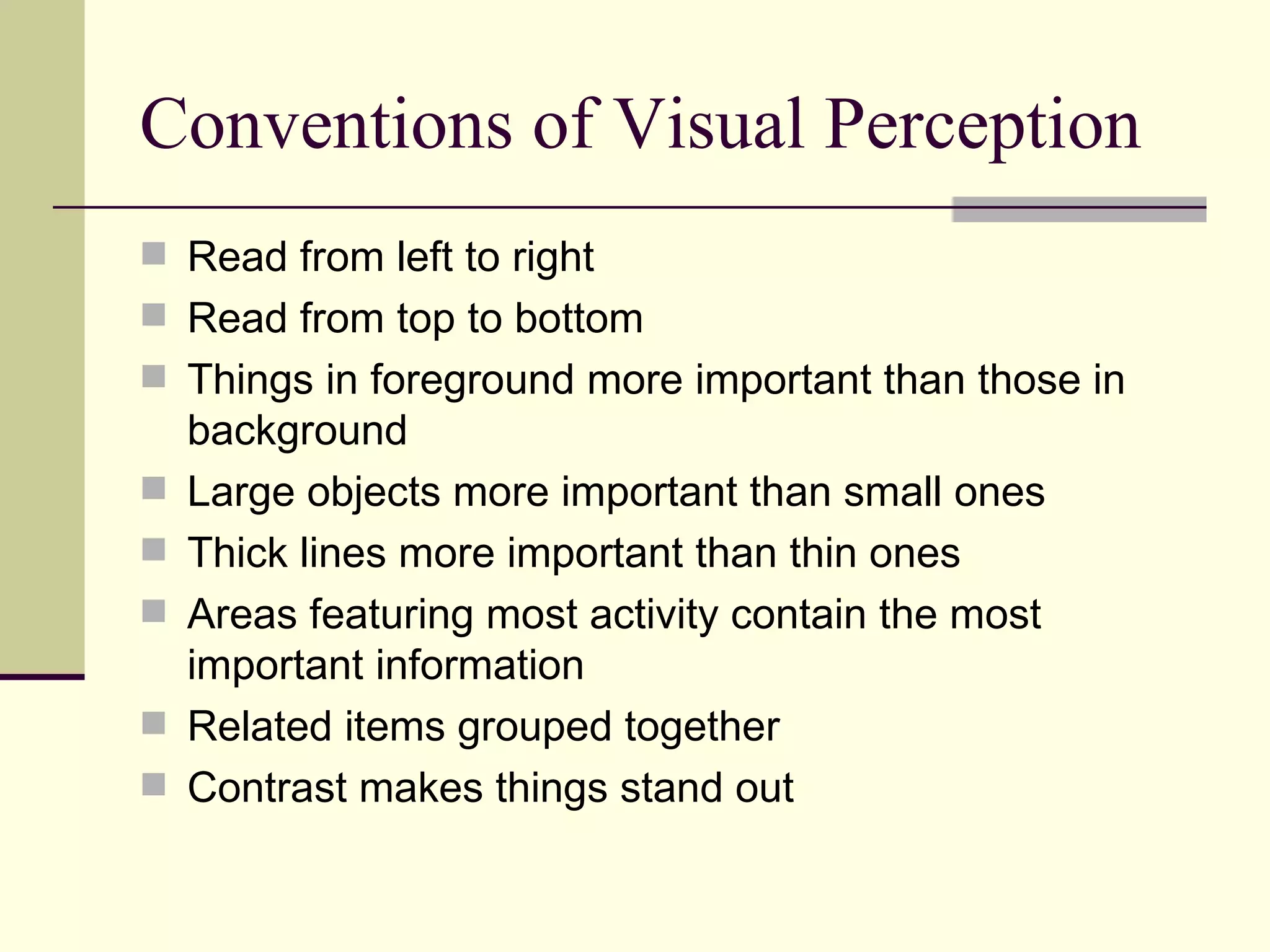 Conventions of Visual Perception

- Read from left to right
- Read from top to bottom
- Things in foreground more important than those in background
- Large objects more important than small ones
- Thick lines more important than thin ones
- Areas featuring most activity contain the most important information
- Related items grouped together
- Contrast makes things stand out